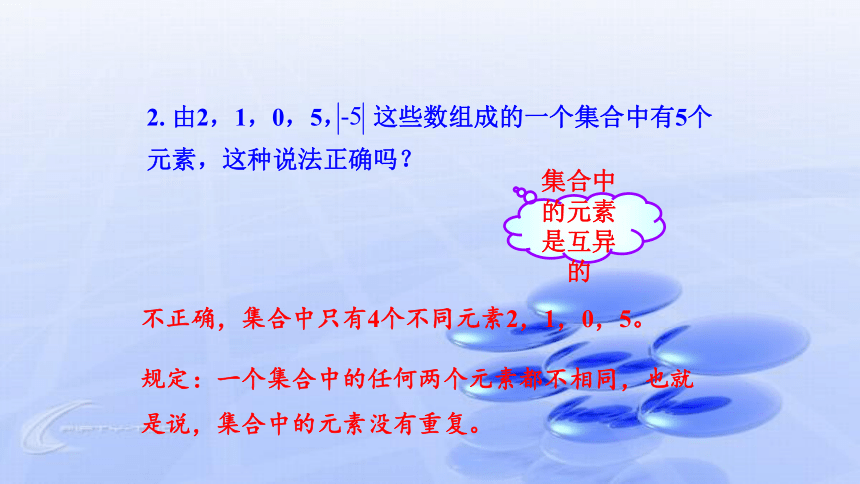 2. 由2，1，0，5，$|-5|$ 这些数组成的一个集合中有5个元素，这种说法正确吗？

集合中的元素是互异的

不正确，集合中只有4个不同元素2，1，0，5。

规定：一个集合中的任何两个元素都不相同，也就是说，集合中的元素没有重复。